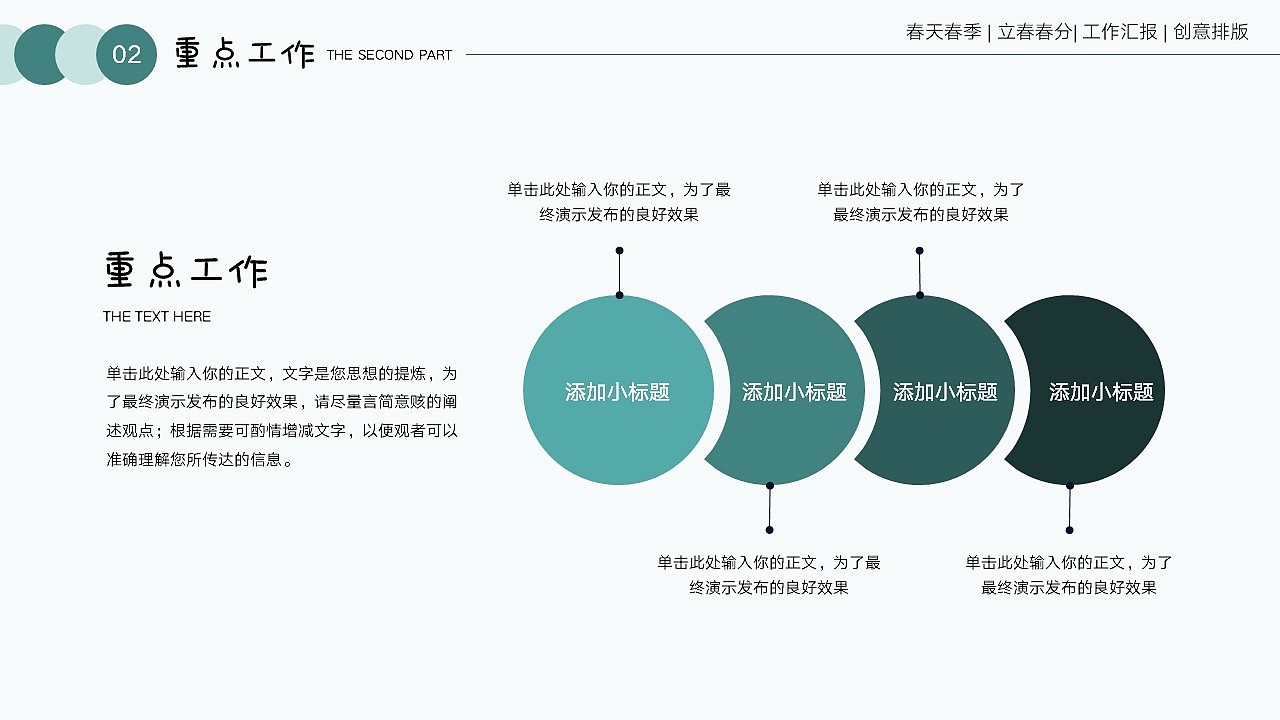 02 重点工作 THE SECOND PART

春天春季 | 立春春分| 工作汇报 | 创意排版

重点工作

THE TEXT HERE

单击此处输入你的正文，文字是您思想的提炼，为了最终演示发布的良好效果，请尽量言简意赅的阐述观点；根据需要可酌情增减文字，以便观者可以准确理解您所传达的信息。

单击此处输入你的正文，为了最终演示发布的良好效果

单击此处输入你的正文，为了最终演示发布的良好效果

添加小标题

添加小标题

添加小标题

添加小标题

单击此处输入你的正文，为了最终演示发布的良好效果

单击此处输入你的正文，为了最终演示发布的良好效果